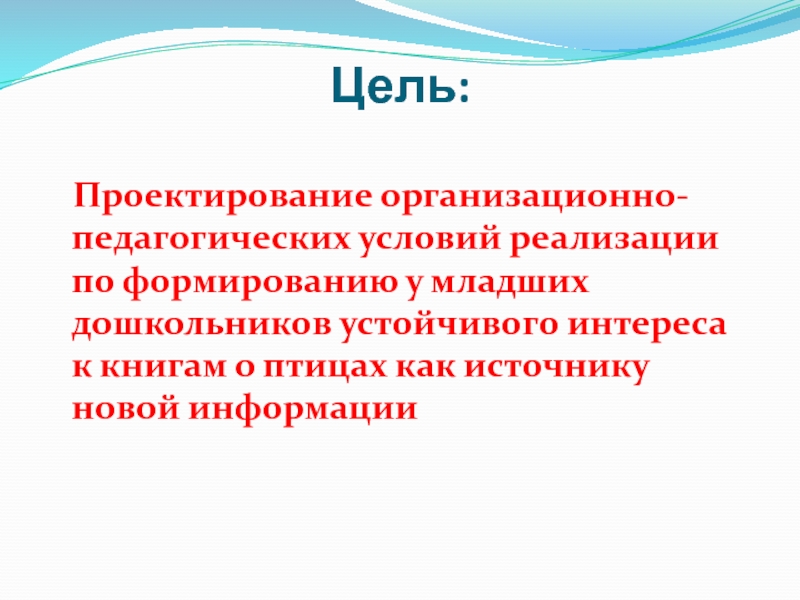 Цель:

Проектирование организационно-педагогических условий реализации по формированию у младших дошкольников устойчивого интереса к книгам о птицах как источнику новой информации